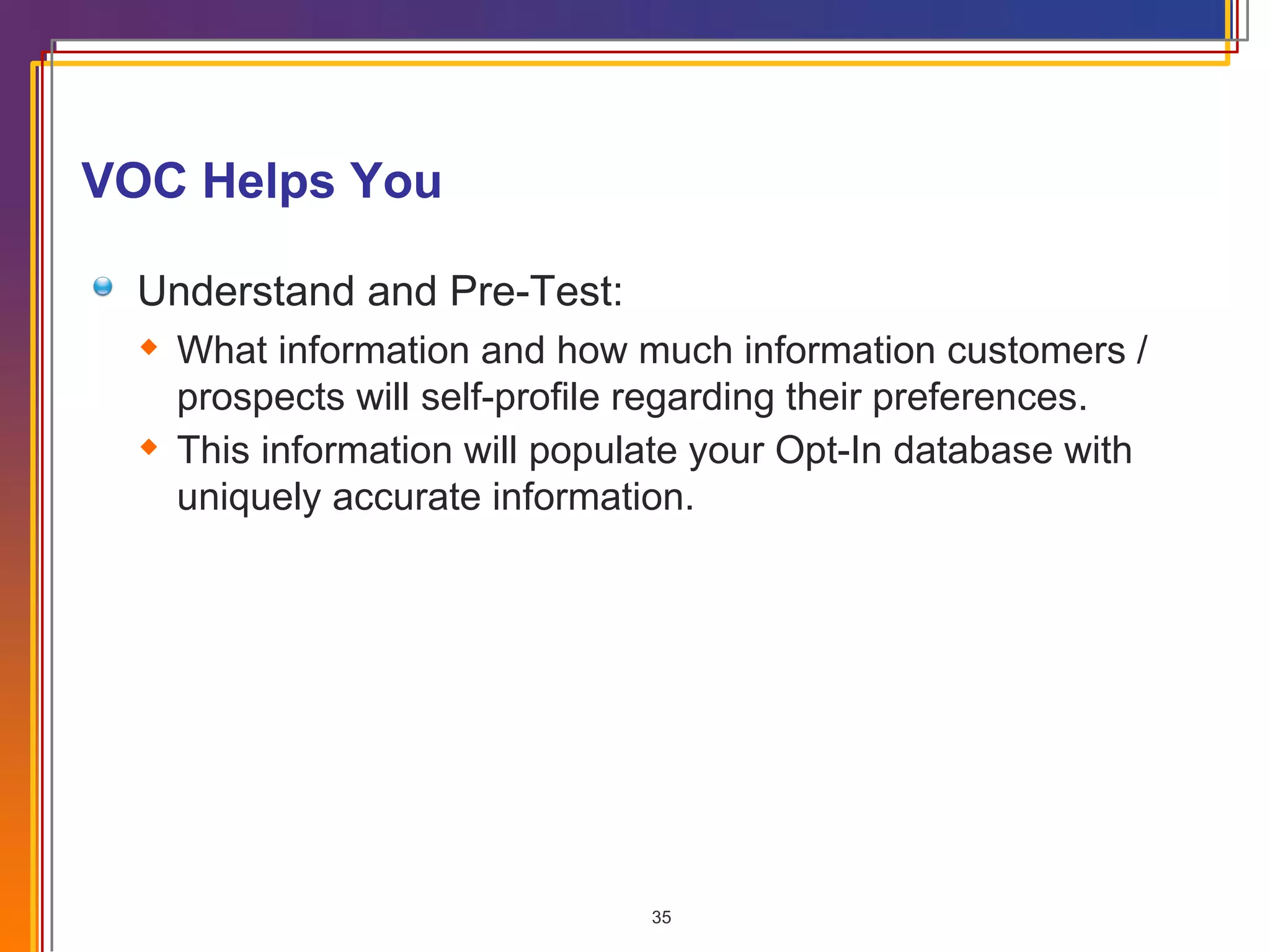 VOC Helps You

Understand and Pre-Test:

What information and how much information customers / prospects will self-profile regarding their preferences.

This information will populate your Opt-In database with uniquely accurate information.

35